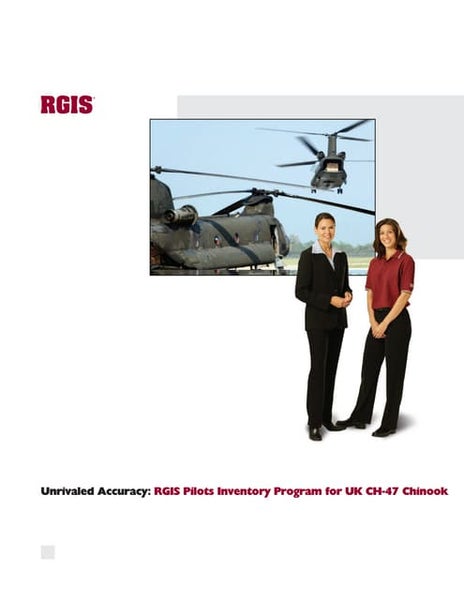 RGIS

Unrivaled Accuracy: RGIS Pilots Inventory Program for UK CH-47 Chinook